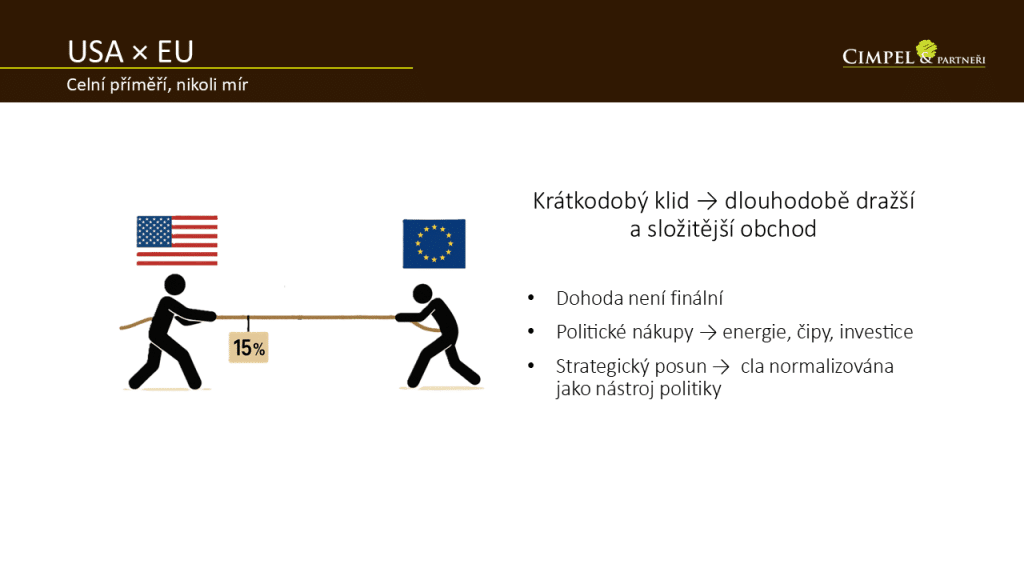 USA × EU

Celní příměří, nikoli mír

CIMPEL & PARTNEŘI

15%

Krátkodobý klid → dlouhodobě dražší a složitější obchod

• Dohoda není finální
• Politické nákupy → energie, čipy, investice
• Strategický posun → cla normalizována jako nástroj politiky